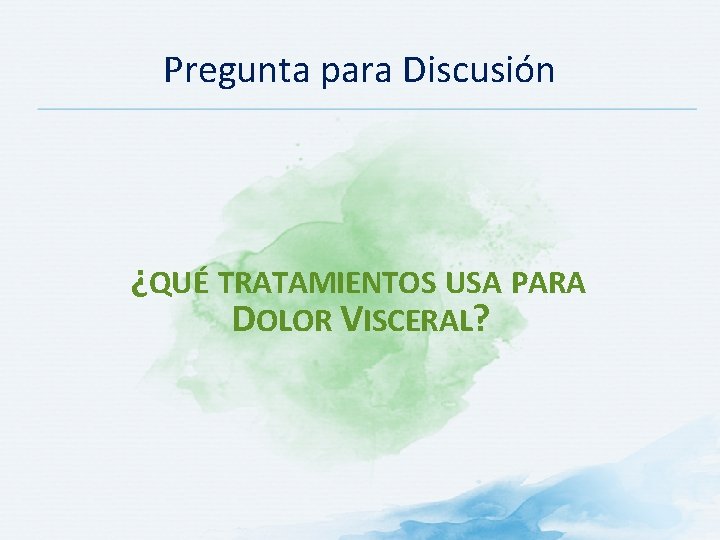 Pregunta para Discusión

¿QUÉ TRATAMIENTOS USA PARA DOLOR VISCERAL?